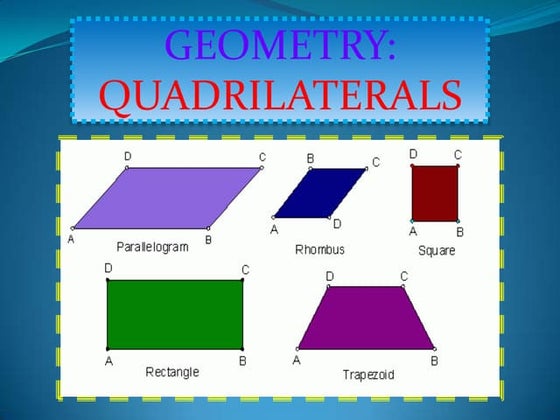 GEOMETRY:
QUADRILATERALS

D C
A B
Parallelogram

B C
A D
Rhombus

D C
A B
Square

D C
A B
Rectangle

D C
A B
Trapezoid